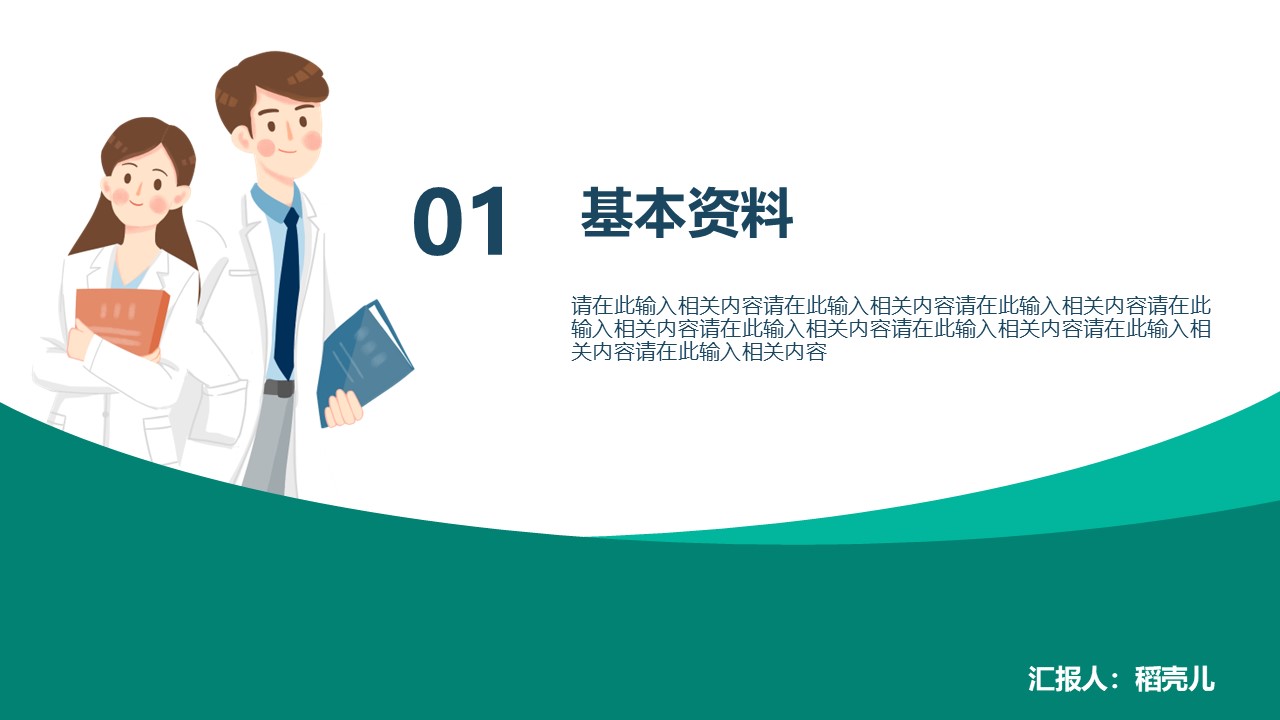 01

基本资料

请在此输入相关内容请在此输入相关内容请在此输入相关内容请在此输入相关内容请在此输入相关内容请在此输入相关内容请在此输入相关内容请在此输入相关内容

汇报人：稻壳儿